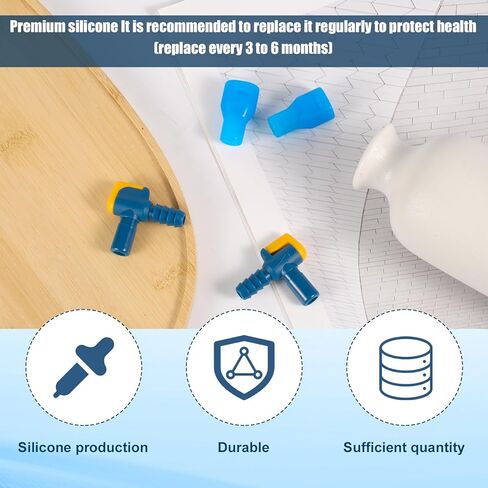 Premium silicone It is recommended to replace it regularly to protect health (replace every 3 to 6 months)

Silicone production

Durable

Sufficient quantity